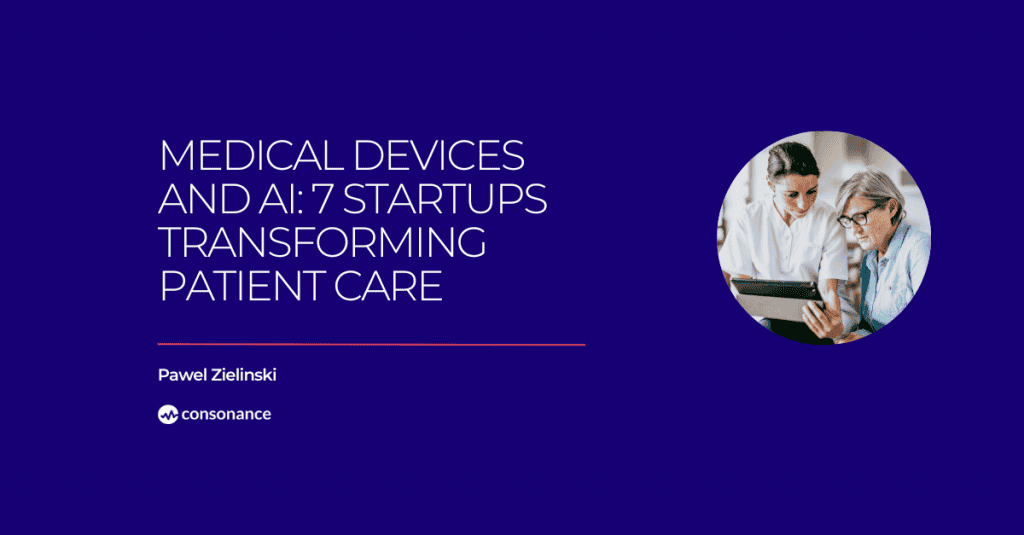 MEDICAL DEVICES AND AI: 7 STARTUPS TRANSFORMING PATIENT CARE

Pawel Zielinski

consonance